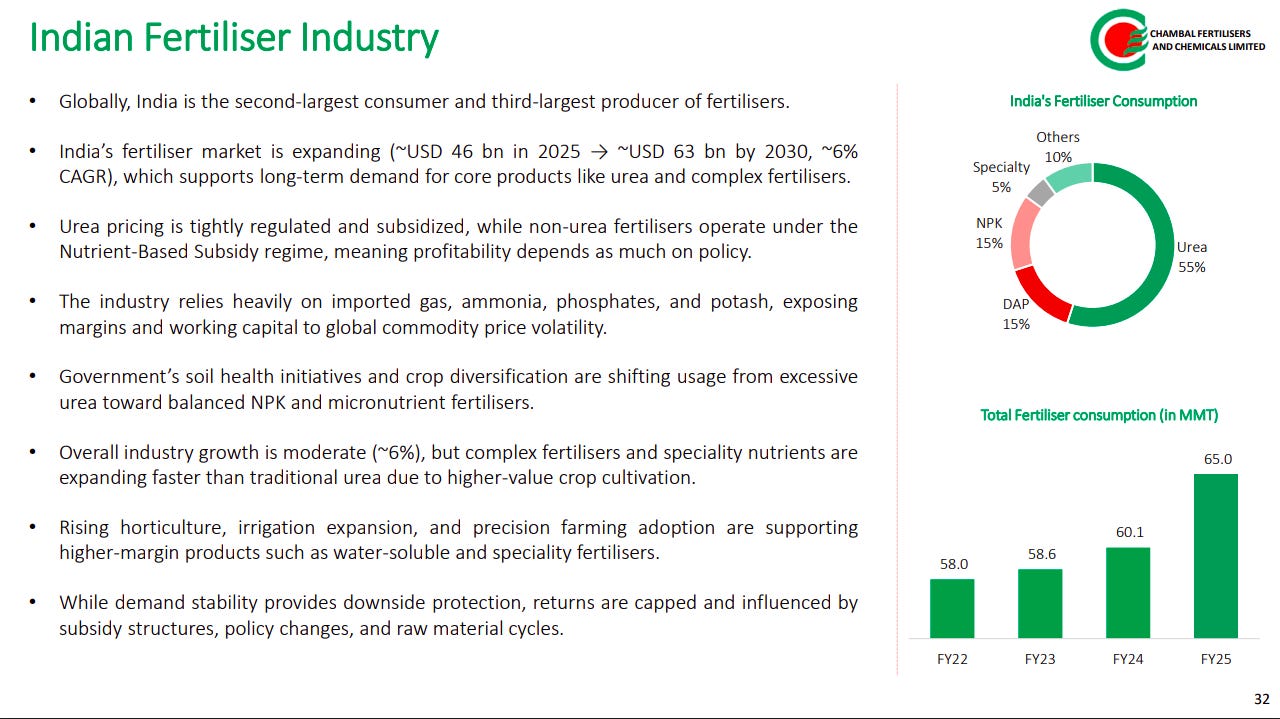 Indian Fertiliser Industry

CHAMBAL FERTILISERS AND CHEMICALS LIMITED

• Globally, India is the second-largest consumer and third-largest producer of fertilisers.

• India's fertiliser market is expanding (~USD 46 bn in 2025 → ~USD 63 bn by 2030, ~6% CAGR), which supports long-term demand for core products like urea and complex fertilisers.

• Urea pricing is tightly regulated and subsidized, while non-urea fertilisers operate under the Nutrient-Based Subsidy regime, meaning profitability depends as much on policy.

• The industry relies heavily on imported gas, ammonia, phosphates, and potash, exposing margins and working capital to global commodity price volatility.

• Government's soil health initiatives and crop diversification are shifting usage from excessive urea toward balanced NPK and micronutrient fertilisers.

• Overall industry growth is moderate (~6%), but complex fertilisers and speciality nutrients are expanding faster than traditional urea due to higher-value crop cultivation.

• Rising horticulture, irrigation expansion, and precision farming adoption are supporting higher-margin products such as water-soluble and speciality fertilisers.

• While demand stability provides downside protection, returns are capped and influenced by subsidy structures, policy changes, and raw material cycles.

India's Fertiliser Consumption

Others 10%
Specialty 5%
NPK 15%
DAP 15%
Urea 55%

Total Fertiliser consumption (in MMT)

58.0
58.6
60.1
65.0
FY22
FY23
FY24
FY25

32